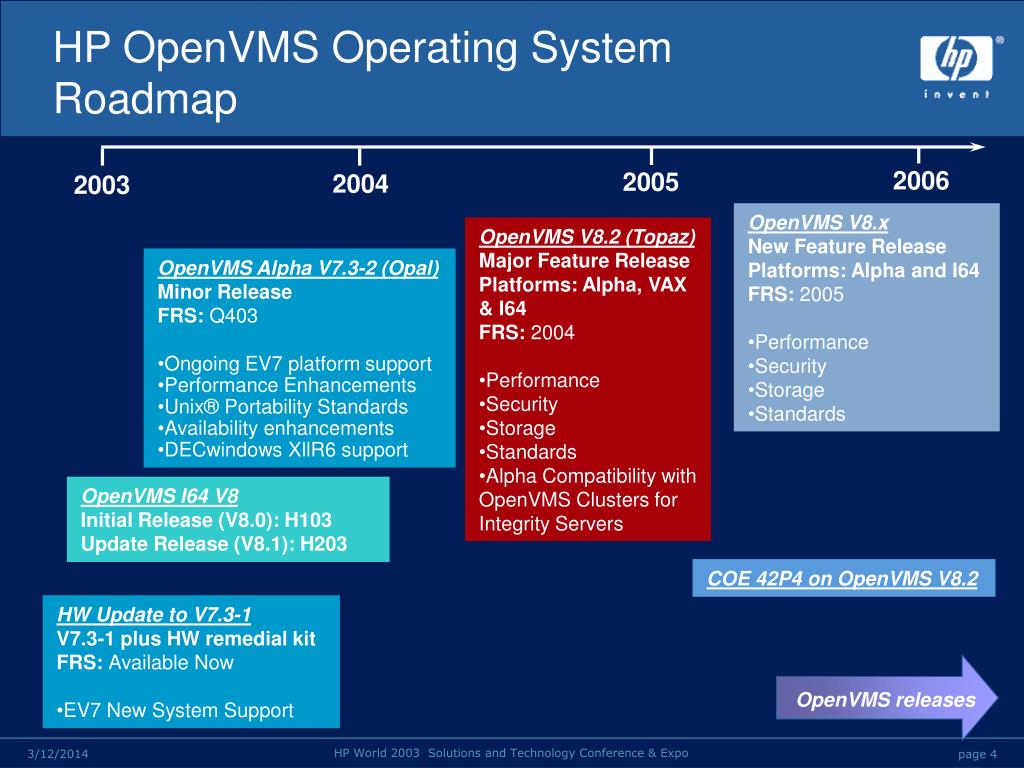 HP OpenVMS Operating System Roadmap

hp
invent

2003
2004
2005
2006

OpenVMS Alpha V7.3-2 (Opal)
Minor Release
FRS: Q403

•Ongoing EV7 platform support
•Performance Enhancements
•Unix® Portability Standards
•Availability enhancements
•DECwindows XIIR6 support

OpenVMS I64 V8
Initial Release (V8.0): H103
Update Release (V8.1): H203

HW Update to V7.3-1
V7.3-1 plus HW remedial kit
FRS: Available Now

•EV7 New System Support

OpenVMS V8.2 (Topaz)
Major Feature Release
Platforms: Alpha, VAX & I64
FRS: 2004

•Performance
•Security
•Storage
•Standards
•Alpha Compatibility with OpenVMS Clusters for Integrity Servers

OpenVMS V8.x
New Feature Release
Platforms: Alpha and I64
FRS: 2005

•Performance
•Security
•Storage
•Standards

COE 42P4 on OpenVMS V8.2

OpenVMS releases

3/12/2014
HP World 2003 Solutions and Technology Conference & Expo
page 4